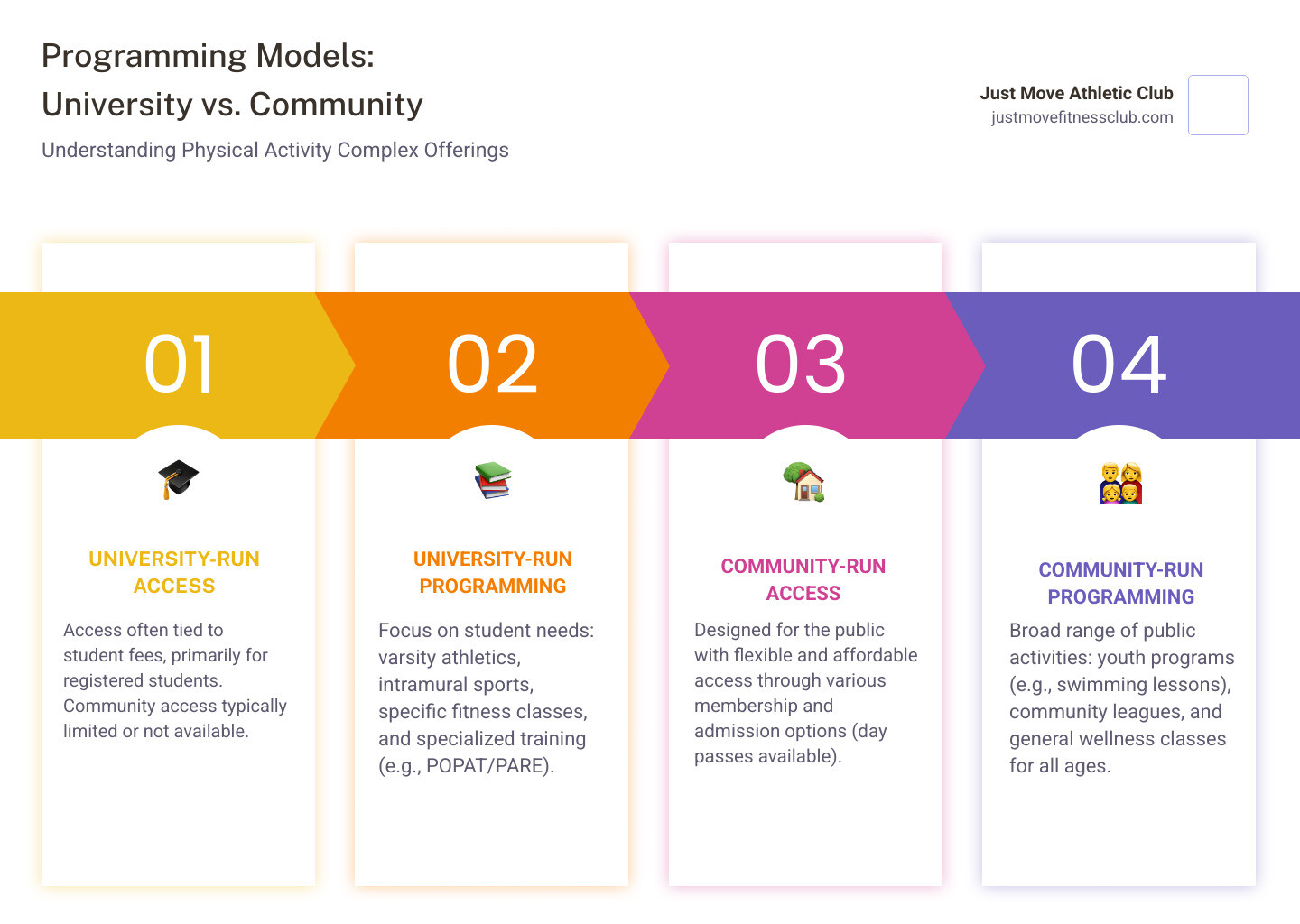 Programming Models:
University vs. Community

Understanding Physical Activity Complex Offerings

Just Move Athletic Club
justmovefitnessclub.com

01

UNIVERSITY-RUN ACCESS

Access often tied to student fees, primarily for registered students. Community access typically limited or not available.

02

UNIVERSITY-RUN PROGRAMMING

Focus on student needs: varsity athletics, intramural sports, specific fitness classes, and specialized training (e.g., POPAT/PARE).

03

COMMUNITY-RUN ACCESS

Designed for the public with flexible and affordable access through various membership and admission options (day passes available).

04

COMMUNITY-RUN PROGRAMMING

Broad range of public activities: youth programs (e.g., swimming lessons), community leagues, and general wellness classes for all ages.